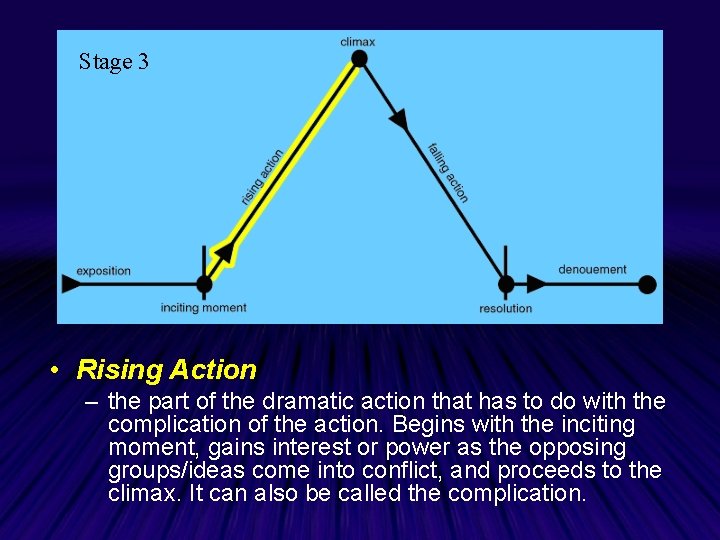 Stage 3

climax

rising action

falling action

exposition

inciting moment

resolution

denouement

• Rising Action

– the part of the dramatic action that has to do with the complication of the action. Begins with the inciting moment, gains interest or power as the opposing groups/ideas come into conflict, and proceeds to the climax. It can also be called the complication.